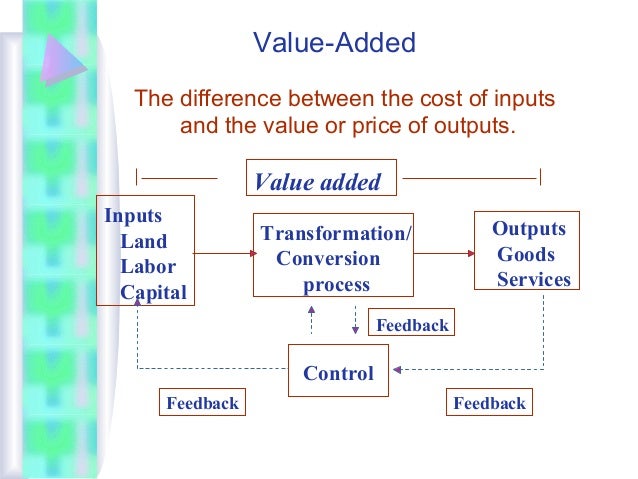 Value-Added

The difference between the cost of inputs and the value or price of outputs.

Value added

Inputs
Land
Labor
Capital

Transformation/
Conversion
process

Outputs
Goods
Services

Feedback

Control

Feedback

Feedback